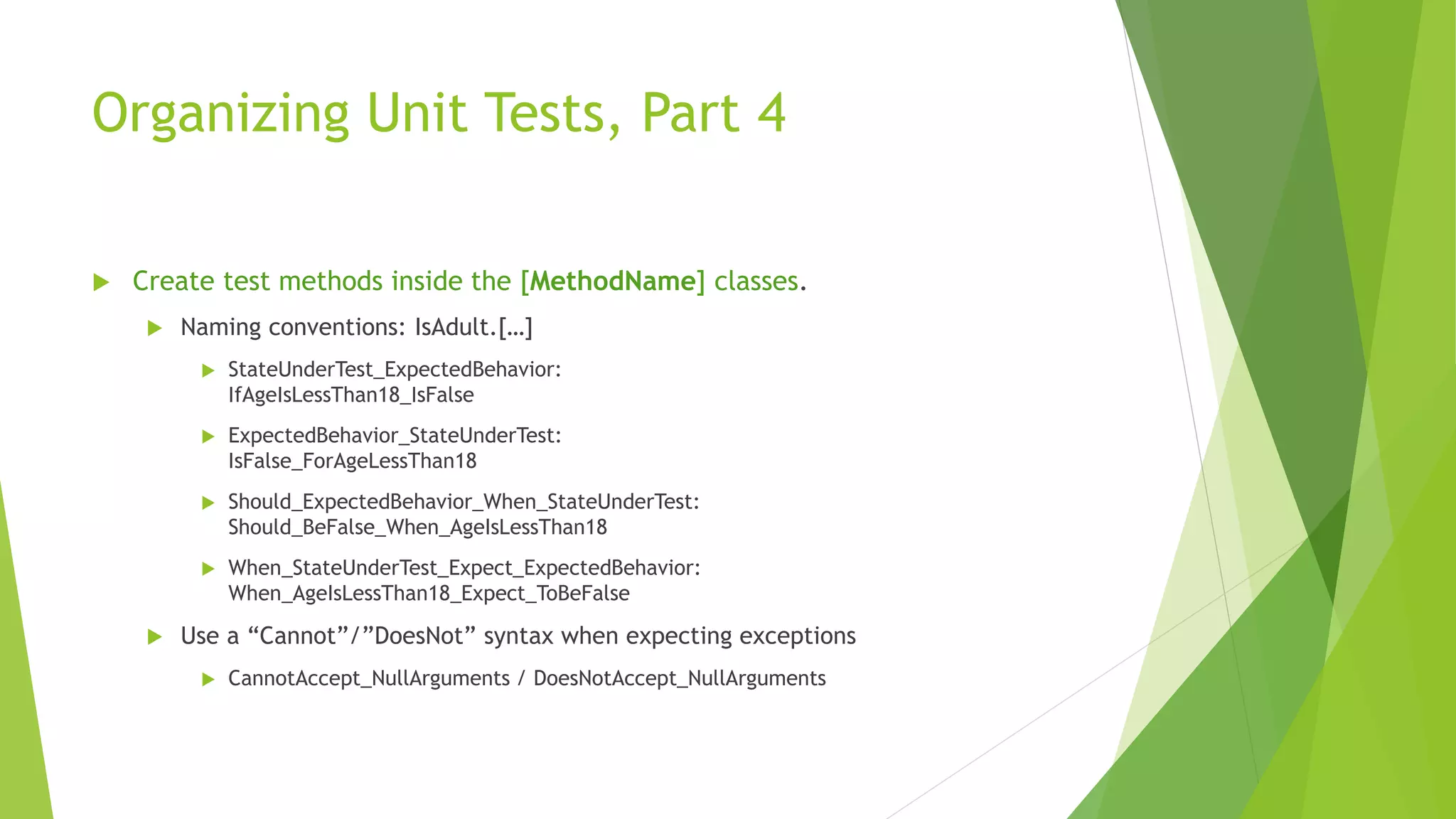 Organizing Unit Tests, Part 4

Create test methods inside the [MethodName] classes.

Naming conventions: IsAdult.[…]

StateUnderTest_ExpectedBehavior: IfAgeIsLessThan18_IsFalse

ExpectedBehavior_StateUnderTest: IsFalse_ForAgeLessThan18

Should_ExpectedBehavior_When_StateUnderTest: Should_BeFalse_When_AgeIsLessThan18

When_StateUnderTest_Expect_ExpectedBehavior: When_AgeIsLessThan18_Expect_ToBeFalse

Use a “Cannot”/”DoesNot” syntax when expecting exceptions

CannotAccept_NullArguments / DoesNotAccept_NullArguments